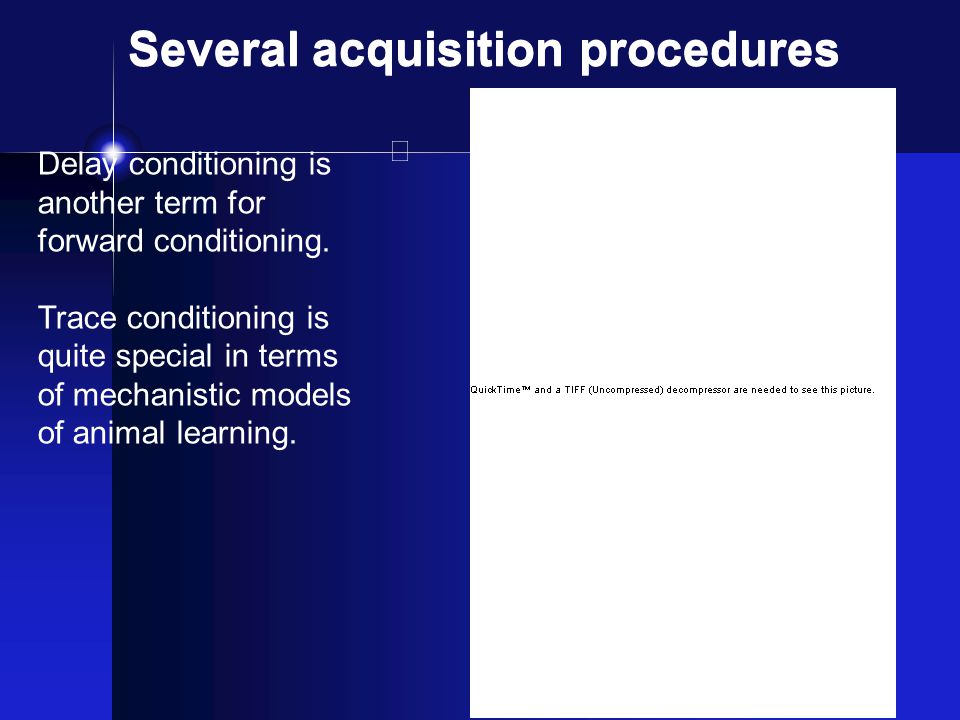 Several acquisition procedures

Delay conditioning is another term for forward conditioning.

Trace conditioning is quite special in terms of mechanistic models of animal learning.

QuickTime™ and a TIFF (Uncompressed) decompressor are needed to see this picture.